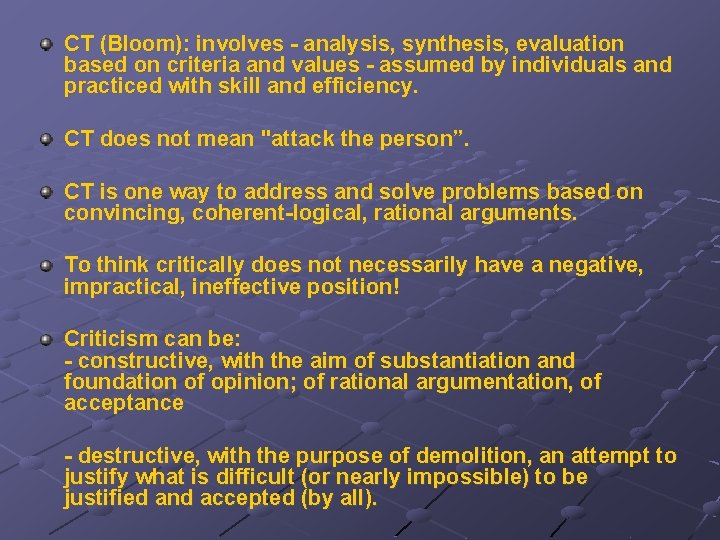 CT (Bloom): involves - analysis, synthesis, evaluation based on criteria and values - assumed by individuals and practiced with skill and efficiency.

CT does not mean "attack the person”.

CT is one way to address and solve problems based on convincing, coherent-logical, rational arguments.

To think critically does not necessarily have a negative, impractical, ineffective position!

Criticism can be:
- constructive, with the aim of substantiation and foundation of opinion; of rational argumentation, of acceptance

- destructive, with the purpose of demolition, an attempt to justify what is difficult (or nearly impossible) to be justified and accepted (by all).